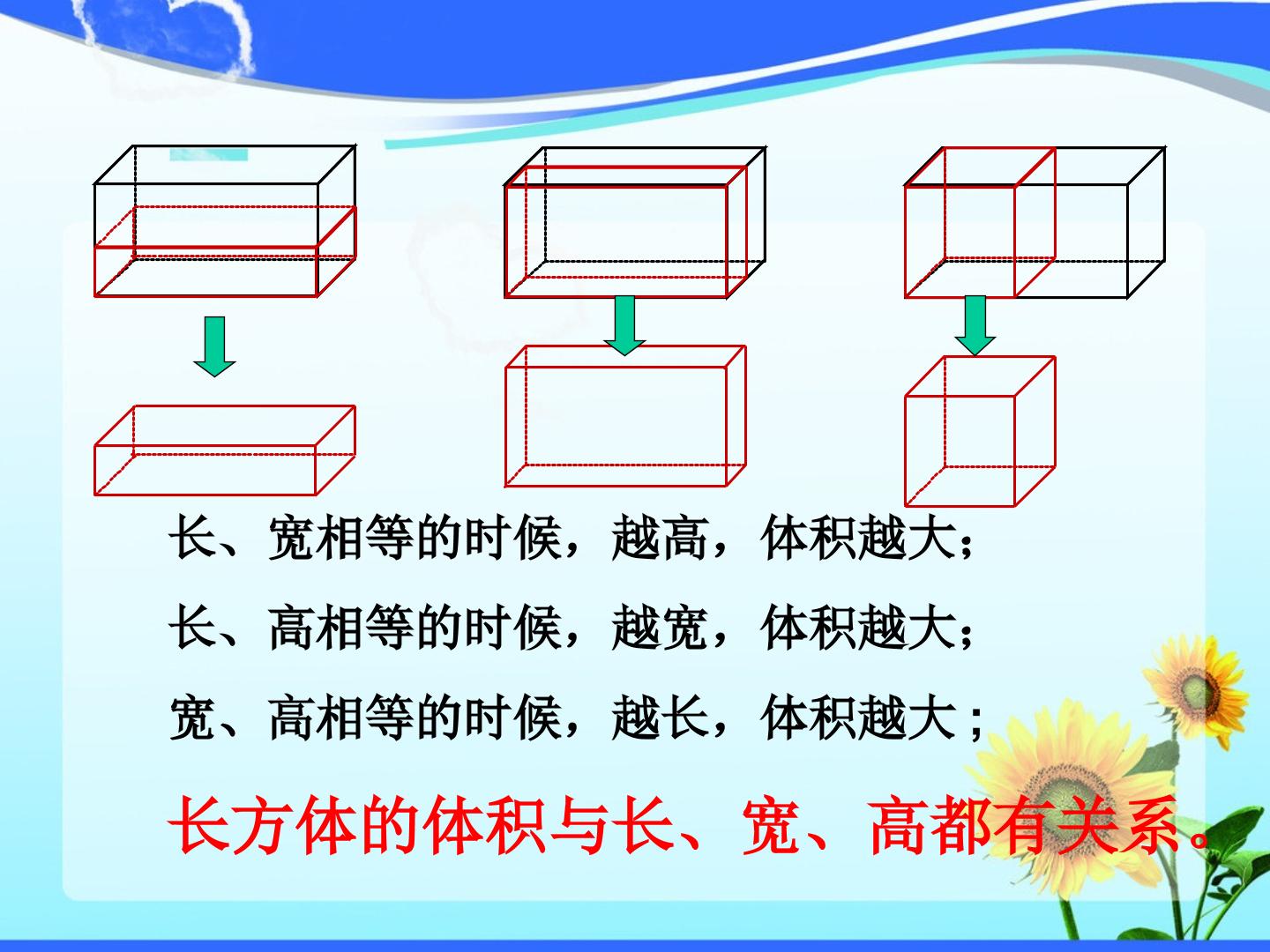 长、宽相等的时候，越高，体积越大；

长、高相等的时候，越宽，体积越大；

宽、高相等的时候，越长，体积越大；

长方体的体积与长、宽、高都有关系。